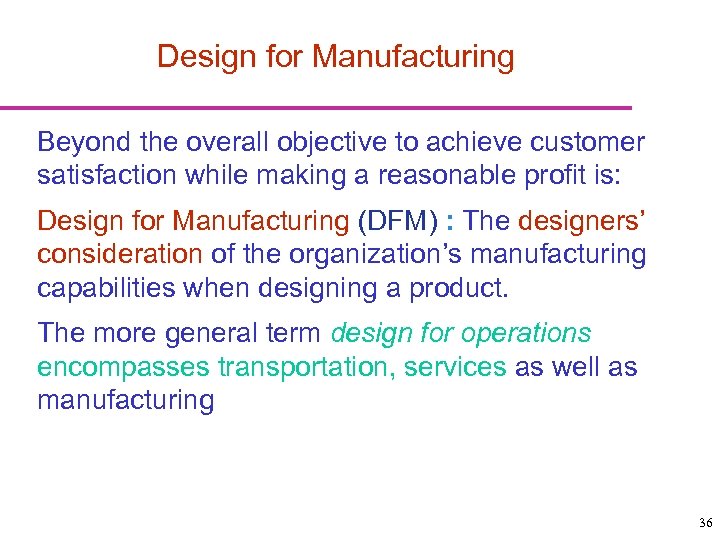 Design for Manufacturing

Beyond the overall objective to achieve customer satisfaction while making a reasonable profit is:

Design for Manufacturing (DFM) : The designers' consideration of the organization's manufacturing capabilities when designing a product.

The more general term design for operations encompasses transportation, services as well as manufacturing

36